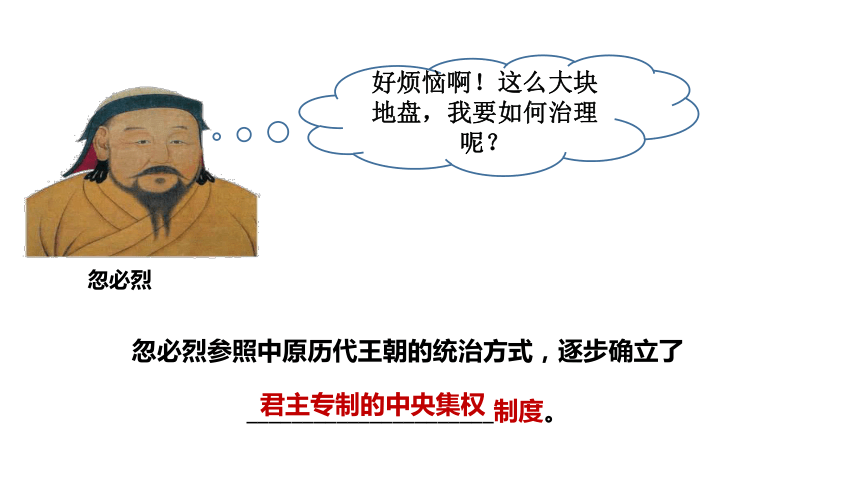 好烦恼啊！这么大块地盘，我要如何治理呢？

忽必烈

忽必烈参照中原历代王朝的统治方式，逐步确立了

君主专制的中央集权制度。